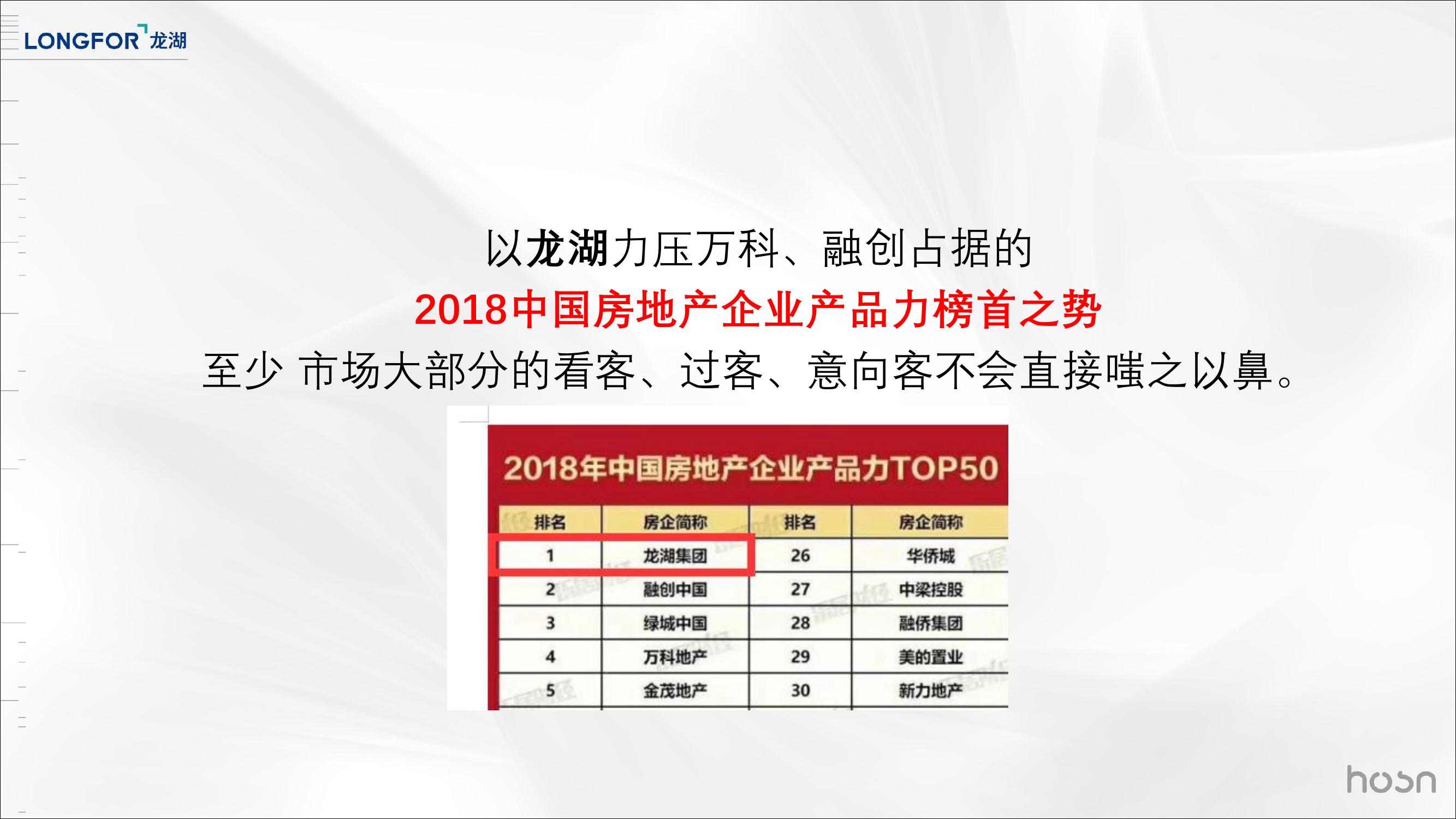 LONGFOR 龙湖

以龙湖力压万科、融创占据的

2018中国房地产企业产品力榜首之势

至少 市场大部分的看客、过客、意向客不会直接嗤之以鼻。

2018年中国房地产企业产品力TOP50

| 排名 | 房企简称 | 排名 | 房企简称 |
|---|---|---|---|
| 1 | 龙湖集团 | 26 | 华侨城 |
| 2 | 融创中国 | 27 | 中梁控股 |
| 3 | 绿城中国 | 28 | 融侨集团 |
| 4 | 万科地产 | 29 | 美的置业 |
| 5 | 金茂地产 | 30 | 新力地产 |

hosn